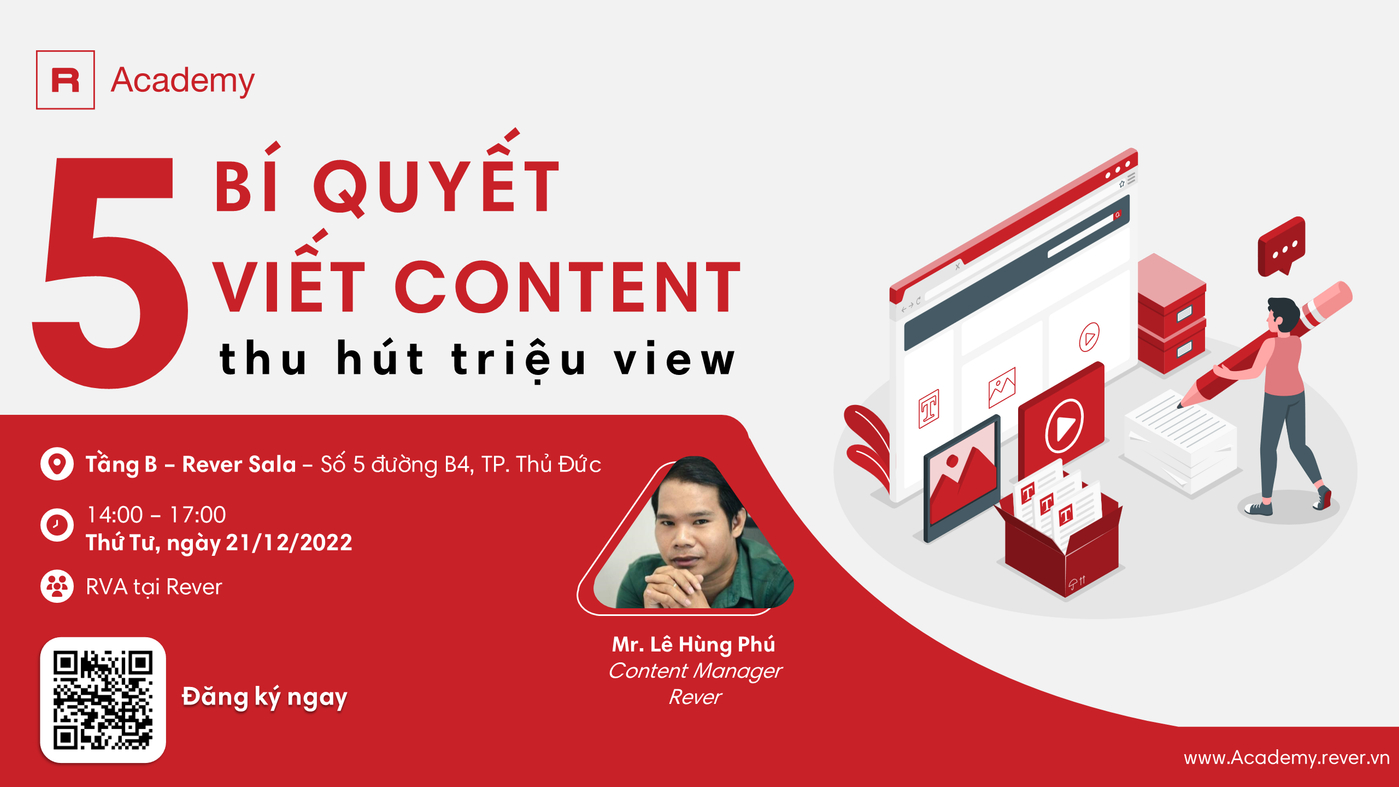 R Academy

5 BÍ QUYẾT VIẾT CONTENT thu hút triệu view

Tầng B – Rever Sala – Số 5 đường B4, TP. Thủ Đức

14:00 – 17:00
Thứ Tư, ngày 21/12/2022

RVA tại Rever

Đăng ký ngay

Mr. Lê Hùng Phú
Content Manager
Rever

www.Academy.rever.vn